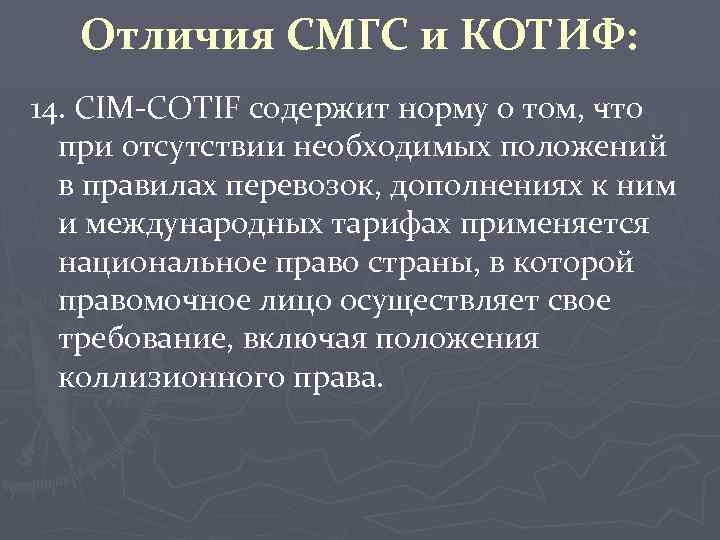 Отличия СМГС и КОТИФ:

14. CIM-COTIF содержит норму о том, что при отсутствии необходимых положений в правилах перевозок, дополнениях к ним и международных тарифах применяется национальное право страны, в которой правомочное лицо осуществляет свое требование, включая положения коллизионного права.